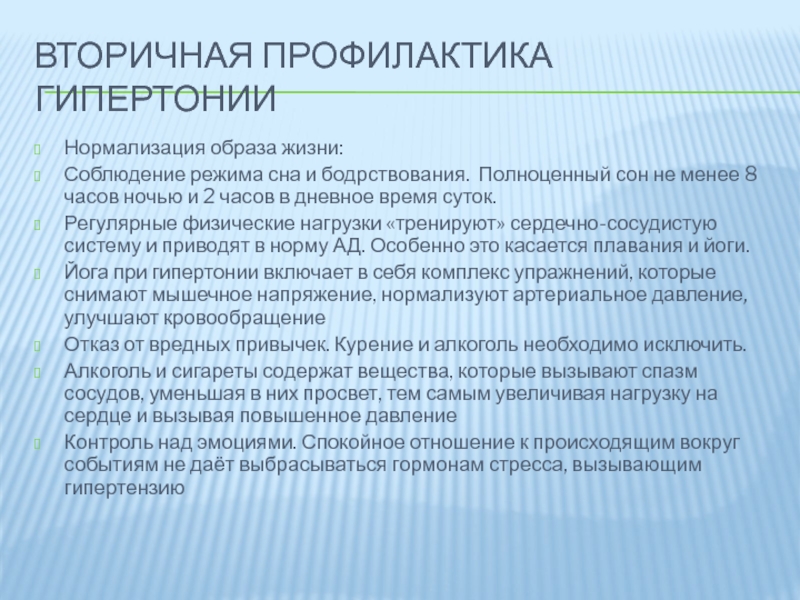 ВТОРИЧНАЯ ПРОФИЛАКТИКА ГИПЕРТОНИИ

Нормализация образа жизни:

Соблюдение режима сна и бодрствования. Полноценный сон не менее 8 часов ночью и 2 часов в дневное время суток.

Регулярные физические нагрузки «тренируют» сердечно-сосудистую систему и приводят в норму АД. Особенно это касается плавания и йоги.

Йога при гипертонии включает в себя комплекс упражнений, которые снимают мышечное напряжение, нормализуют артериальное давление, улучшают кровообращение

Отказ от вредных привычек. Курение и алкоголь необходимо исключить.

Алкоголь и сигареты содержат вещества, которые вызывают спазм сосудов, уменьшая в них просвет, тем самым увеличивая нагрузку на сердце и вызывая повышенное давление

Контроль над эмоциями. Спокойное отношение к происходящим вокруг событиям не даёт выбрасываться гормонам стресса, вызывающим гипертензию